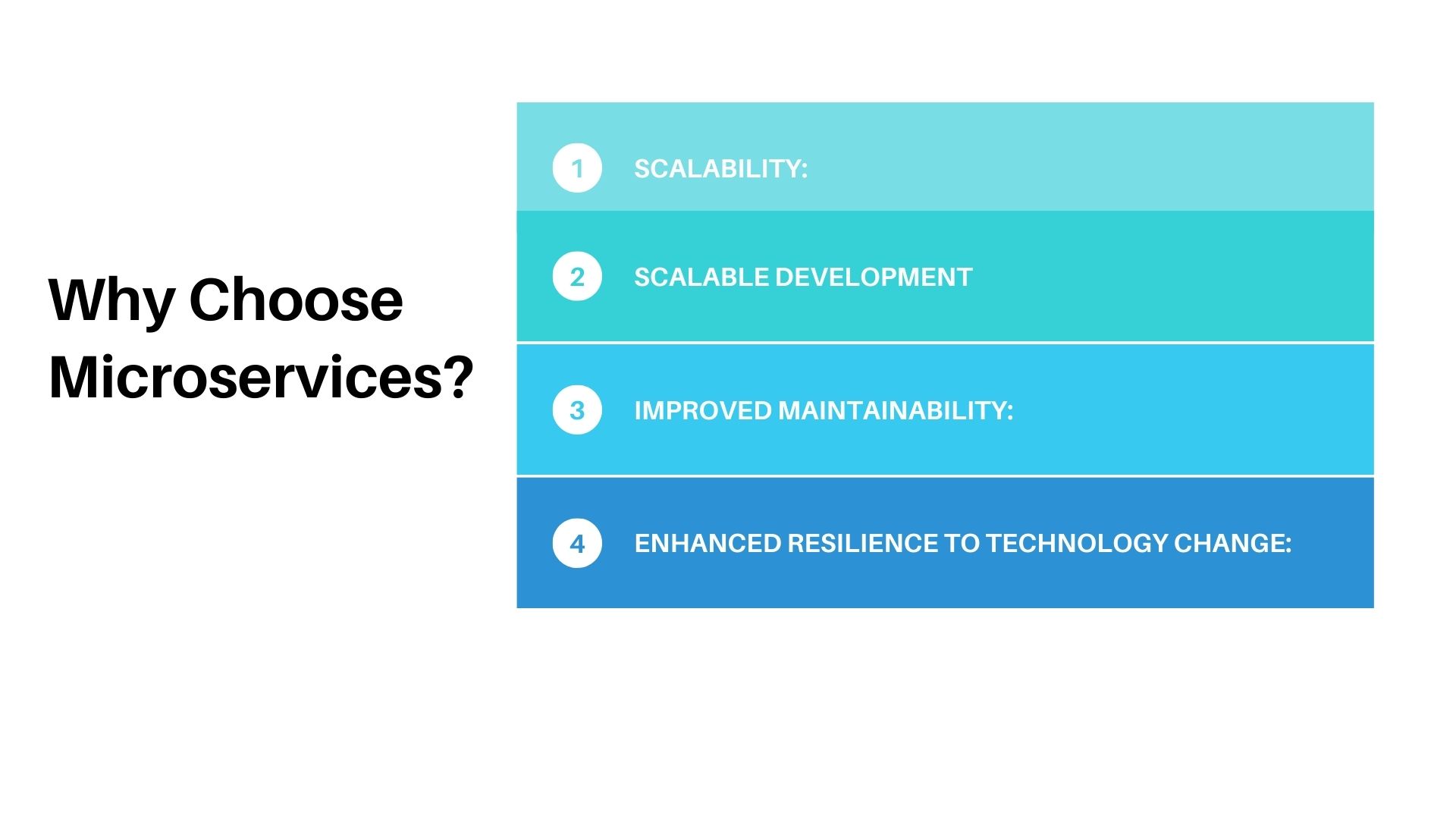 Why Choose Microservices?

1 SCALABILITY:

2 SCALABLE DEVELOPMENT

3 IMPROVED MAINTAINABILITY:

4 ENHANCED RESILIENCE TO TECHNOLOGY CHANGE: